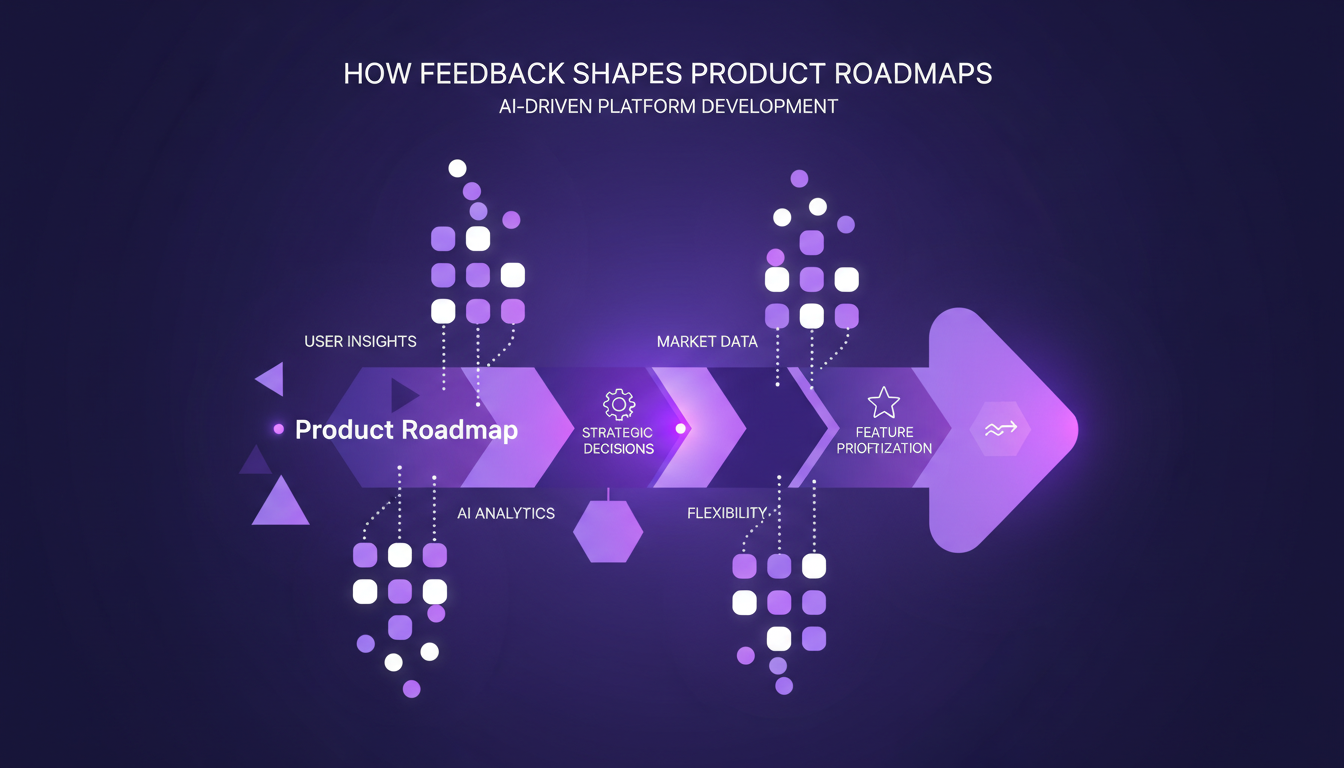 HOW FEEDBACK SHAPES PRODUCT ROADMAPS
AI-DRIVEN PLATFORM DEVELOPMENT

USER INSIGHTS

MARKET DATA

Product Roadmap

STRATEGIC DECISIONS

FEATURE PRIOFTIZATION

AI ANALYTICS

FLEXIBILITY